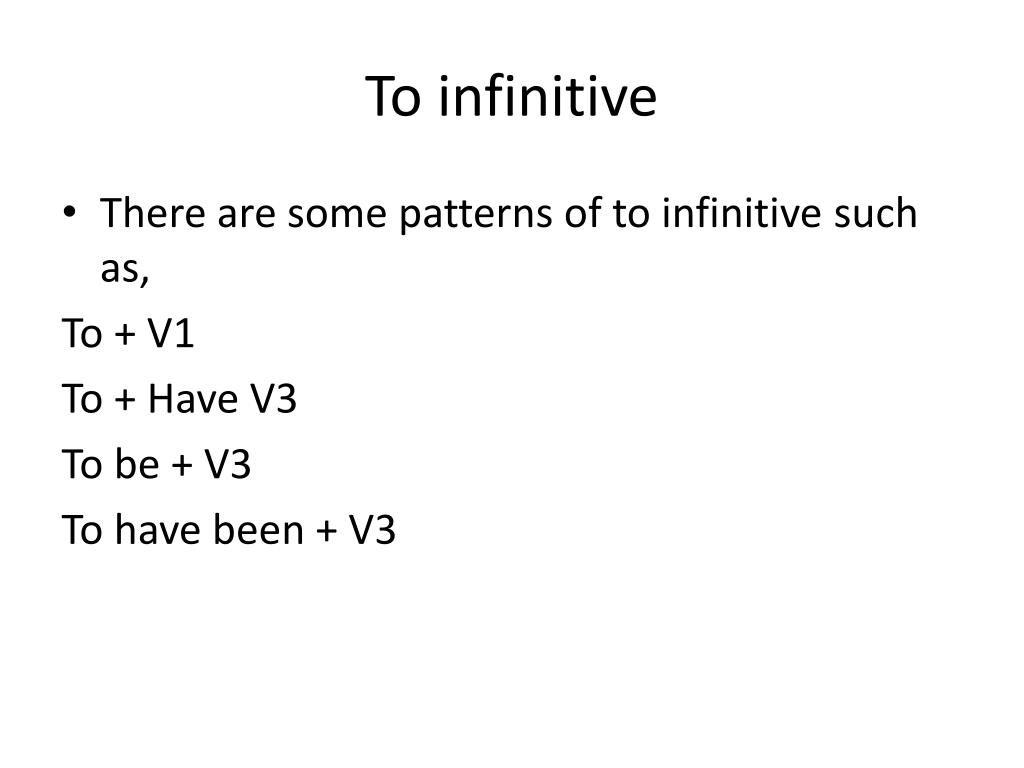 To infinitive

• There are some patterns of to infinitive such as,

To + V1

To + Have V3

To be + V3

To have been + V3